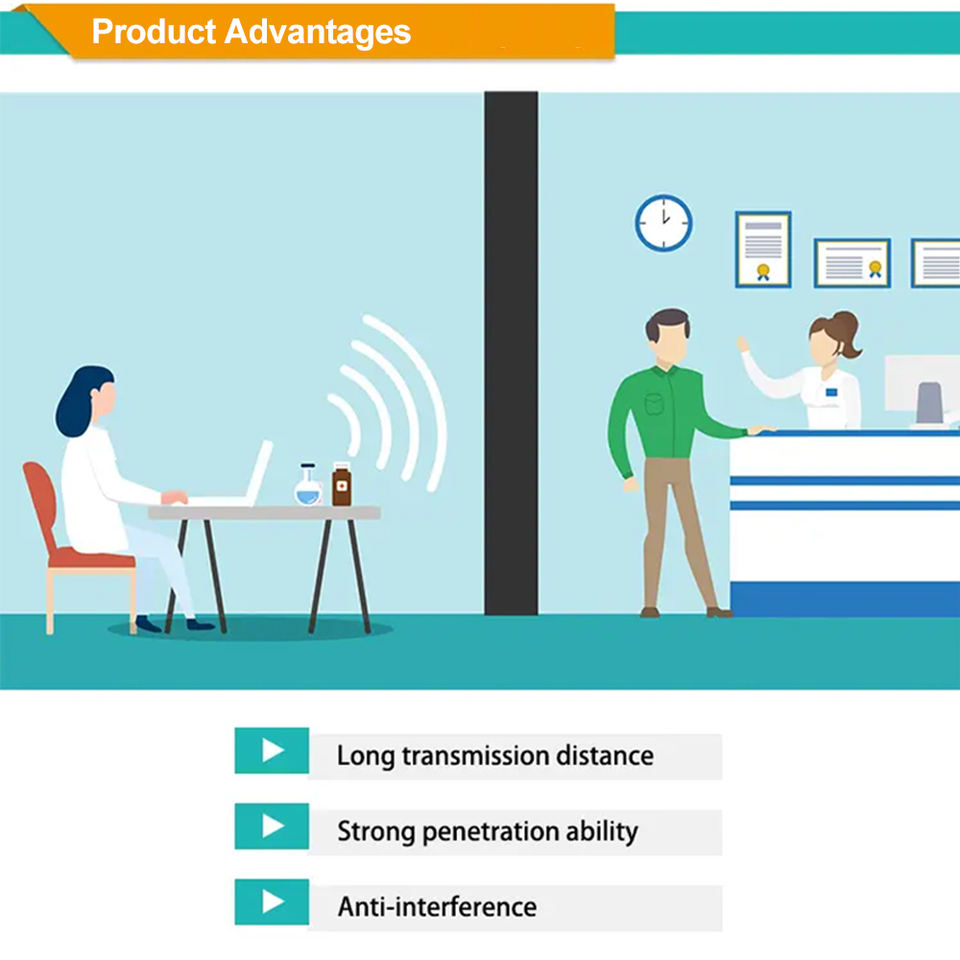 Product Advantages

Long transmission distance

Strong penetration ability

Anti-interference